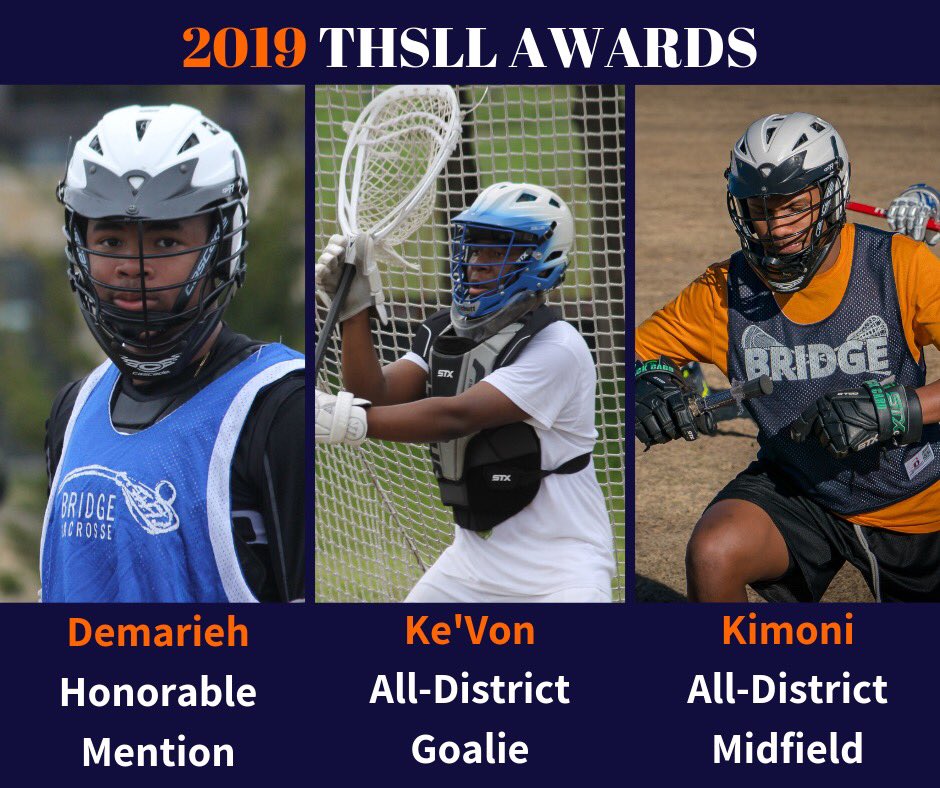 2019 THSLL AWARDS

BRIDGE LACROSSE

STX

STX

BRIDGE

STX

Demarieh
Honorable
Mention

Ke'Von
All-District
Goalie

Kimoni
All-District
Midfield